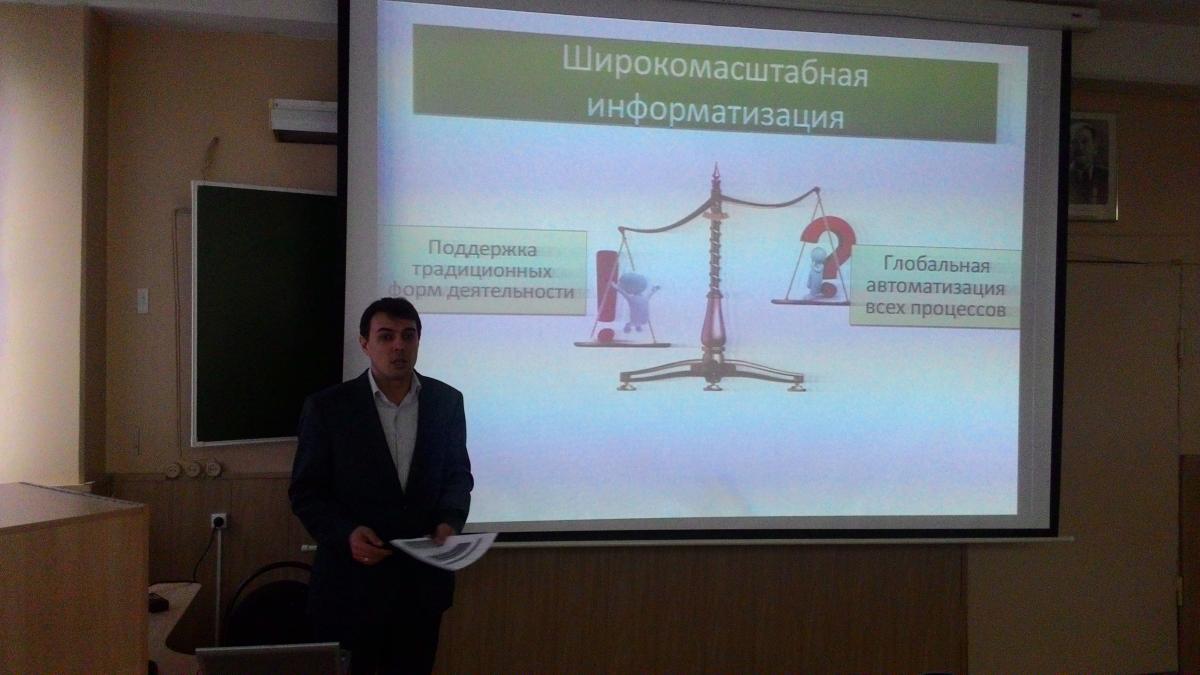 Широкомасштабная информатизация

Поддержка традиционных форм деятельности

Глобальная автоматизация всех процессов